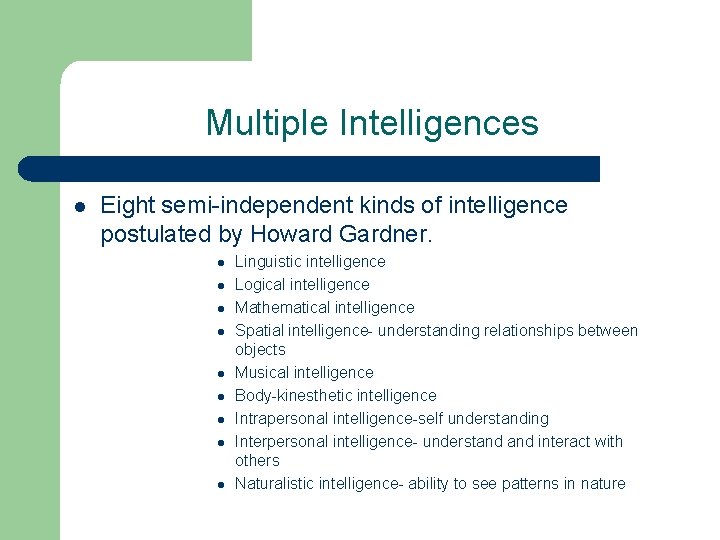 Multiple Intelligences

- Eight semi-independent kinds of intelligence postulated by Howard Gardner.
  - Linguistic intelligence
  - Logical intelligence
  - Mathematical intelligence
  - Spatial intelligence- understanding relationships between objects
  - Musical intelligence
  - Body-kinesthetic intelligence
  - Intrapersonal intelligence-self understanding
  - Interpersonal intelligence- understand and interact with others
  - Naturalistic intelligence- ability to see patterns in nature